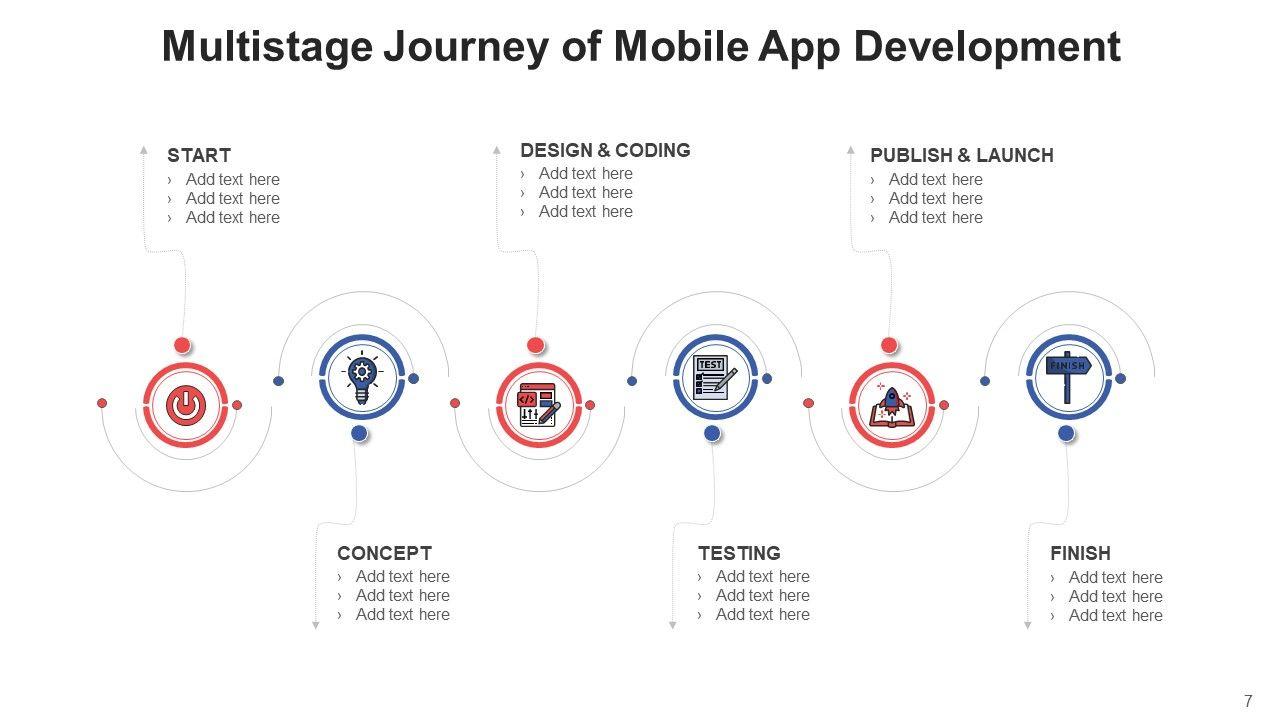 Multistage Journey of Mobile App Development

START
› Add text here
› Add text here
› Add text here

DESIGN & CODING
› Add text here
› Add text here
› Add text here

PUBLISH & LAUNCH
› Add text here
› Add text here
› Add text here

TEST

FINISH

CONCEPT
› Add text here
› Add text here
› Add text here

TESTING
› Add text here
› Add text here
› Add text here

FINISH
› Add text here
› Add text here
› Add text here

7